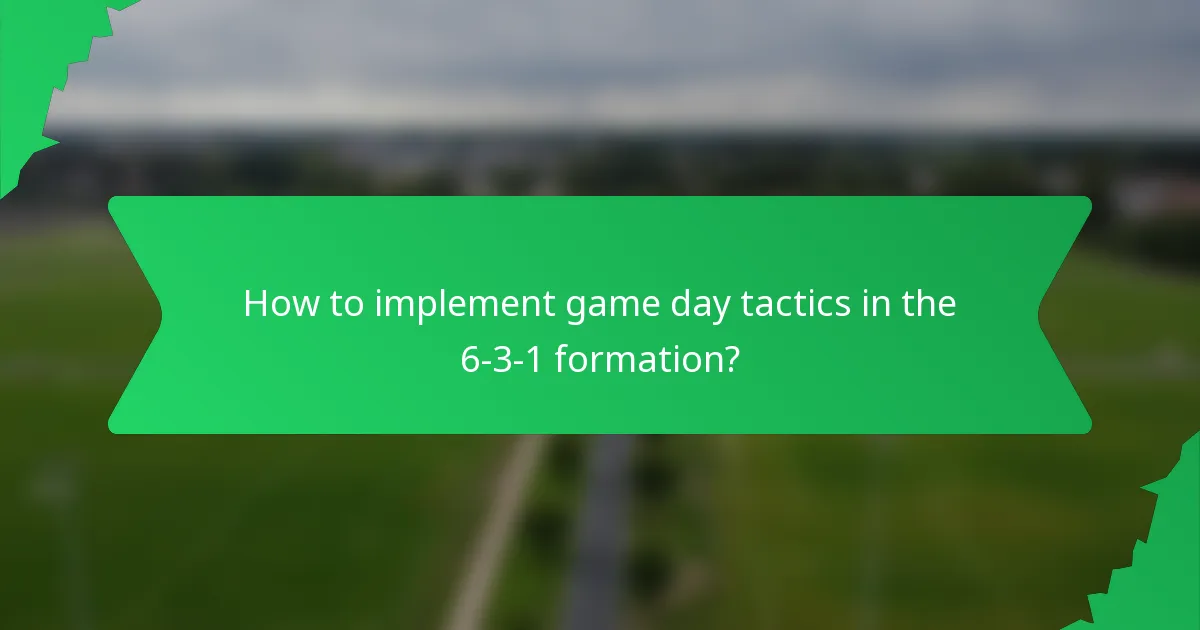 How to implement game day tactics in the 6-3-1 formation?